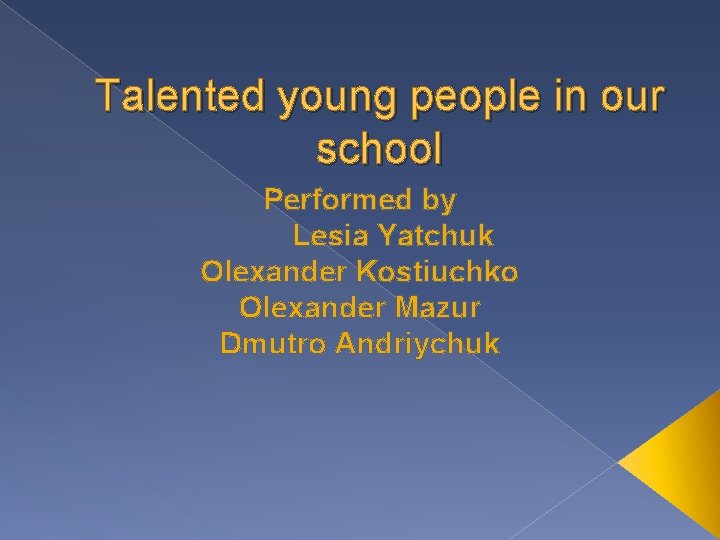 Talented young people in our school

Performed by
Lesia Yatchuk
Olexander Kostiuchko
Olexander Mazur
Dmutro Andriychuk